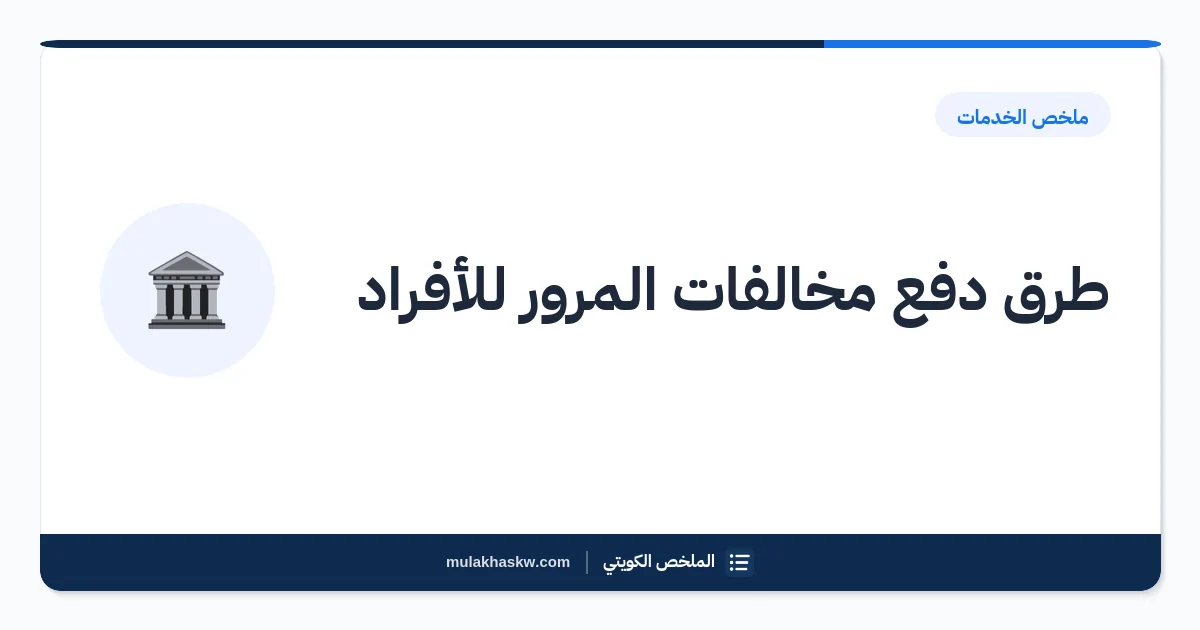 ملخص الخدمات

طرق دفع مخالفات المرور للأفراد

الملخص الكويتي | mulakhaskw.com